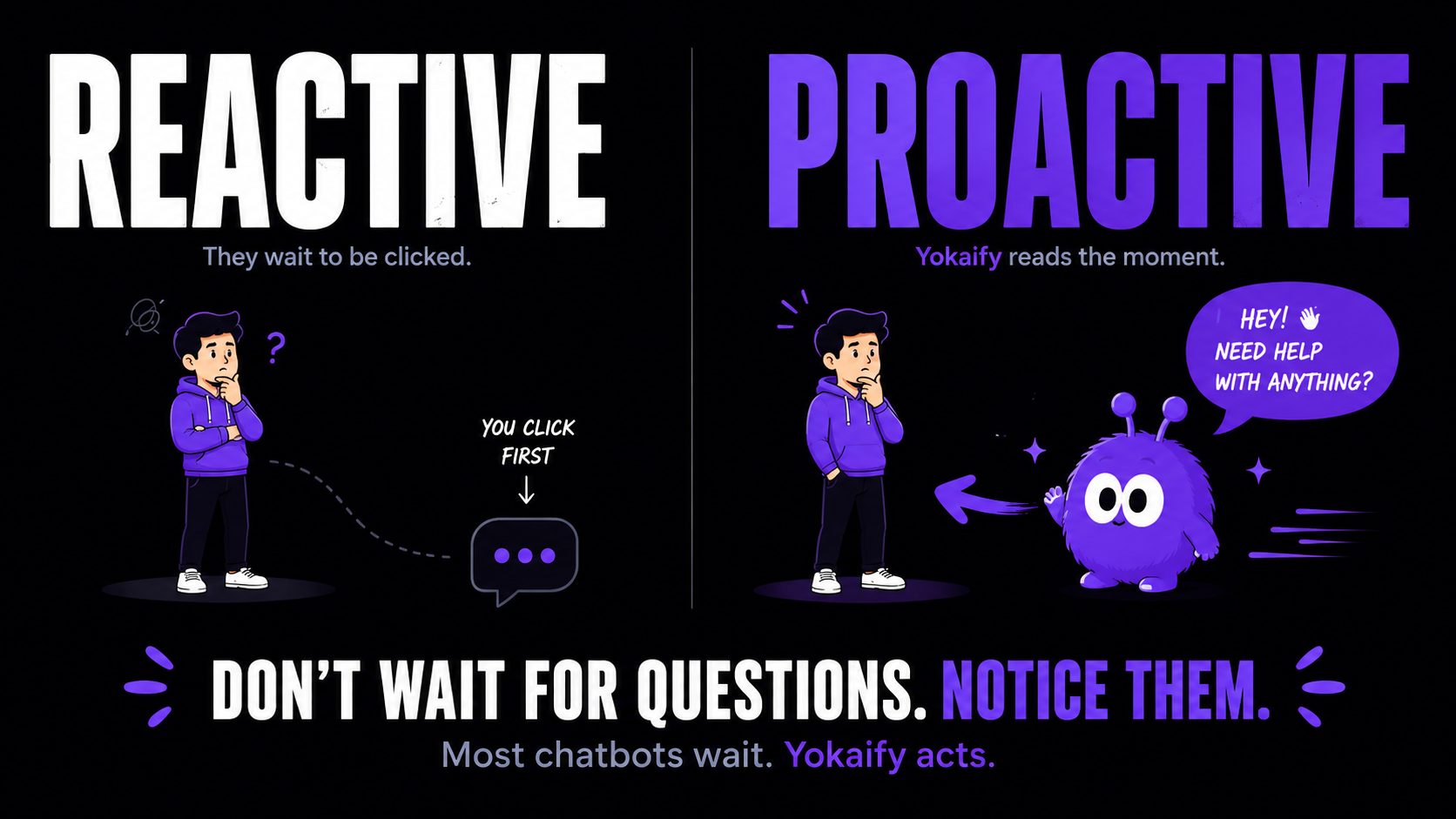 REACTIVE

They wait to be clicked.

?

YOU CLICK FIRST

PROACTIVE

Yokaify reads the moment.

HEY! NEED HELP WITH ANYTHING?

DON'T WAIT FOR QUESTIONS. NOTICE THEM.

Most chatbots wait. Yokaify acts.